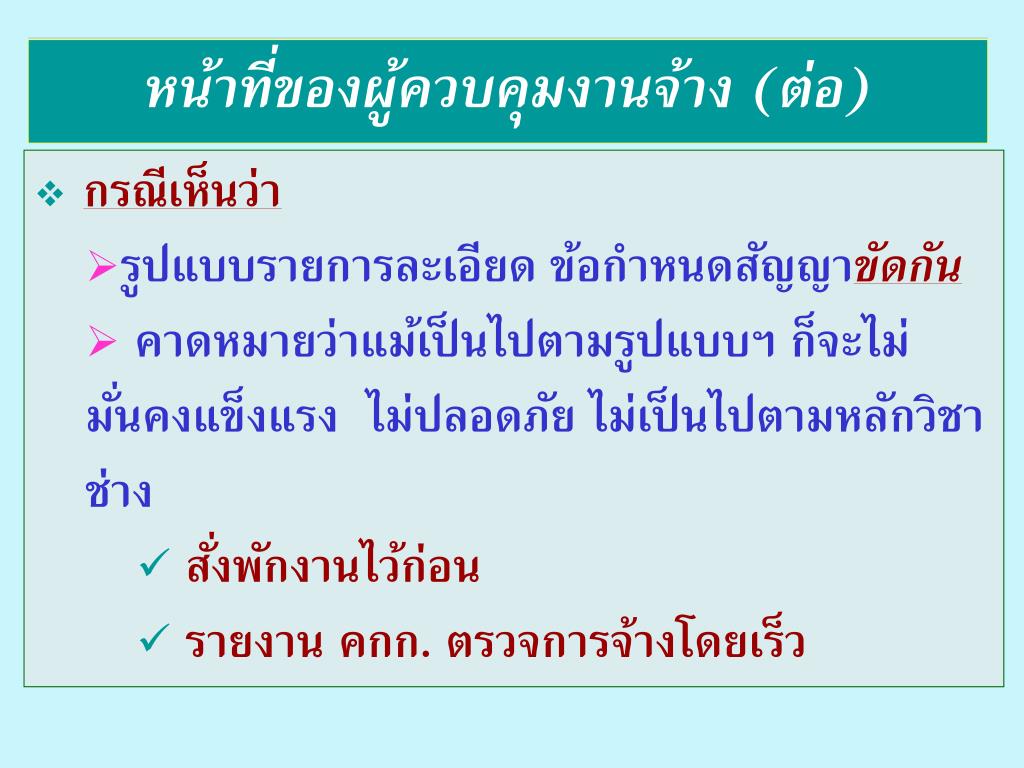 หน้าที่ของผู้ควบคุมงานจ้าง (ต่อ)

❖ กรณีเห็นว่า

➢รูปแบบรายการละเอียด ข้อกำหนดสัญญาขัดกัน

➢ คาดหมายว่าแม้เป็นไปตามรูปแบบฯ ก็จะไม่มั่นคงแข็งแรง ไม่ปลอดภัย ไม่เป็นไปตามหลักวิชาช่าง

✓ สั่งพักงานไว้ก่อน

✓ รายงาน คกก. ตรวจการจ้างโดยเร็ว